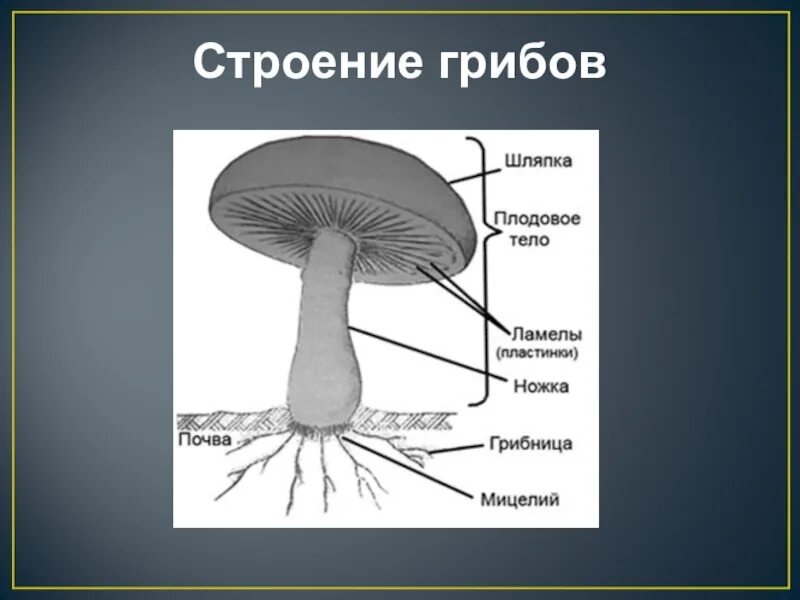 Строение грибов

Шляпка

Плодовое тело

Ламелы (пластинки)

Ножка

Почва

Грибница

Мицелий